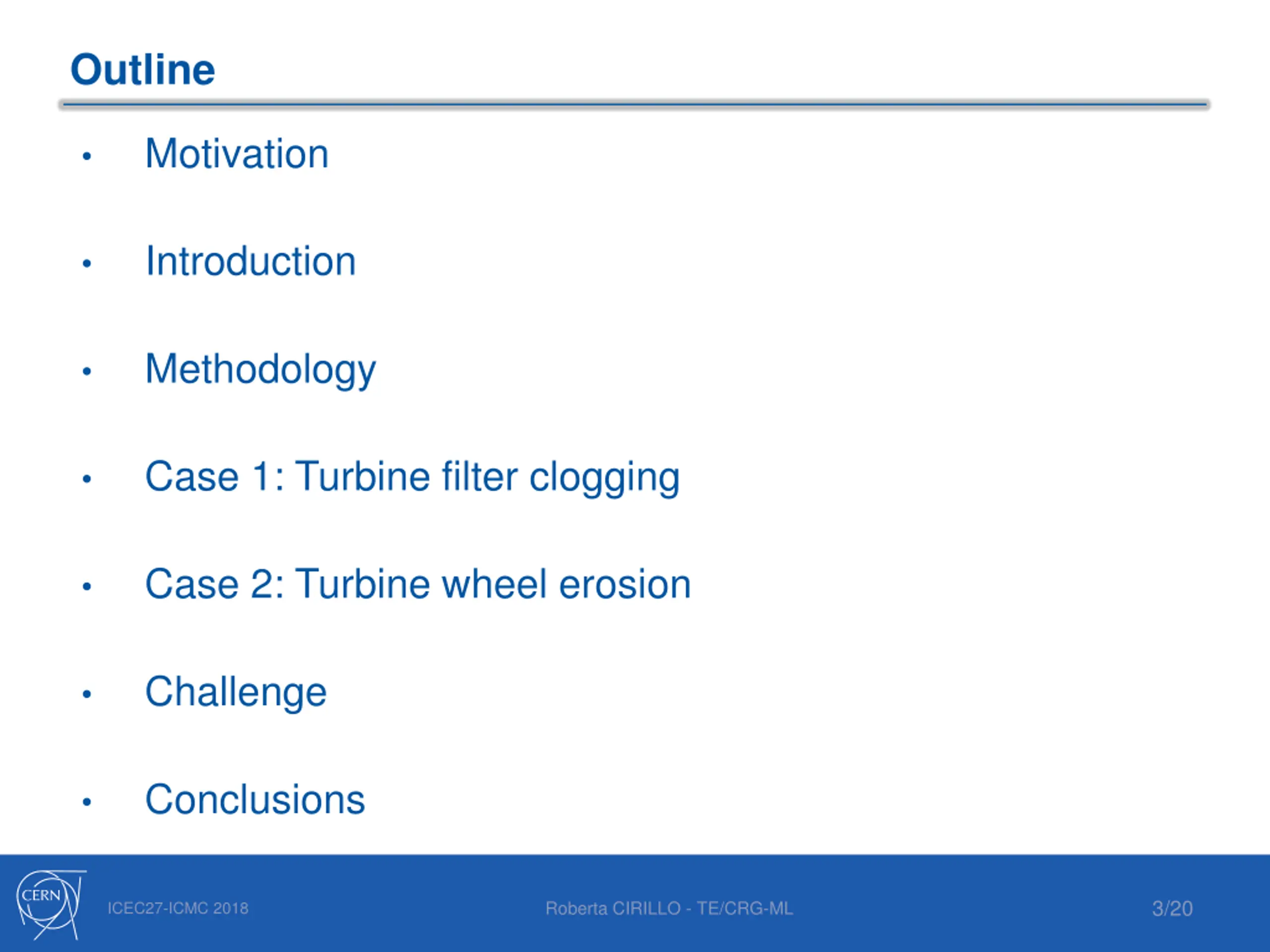 Outline

• Motivation

• Introduction

• Methodology

• Case 1: Turbine filter clogging

• Case 2: Turbine wheel erosion

• Challenge

• Conclusions

CERN

ICEC27-ICMC 2018

Roberta CIRILLO - TE/CRG-ML

3/20